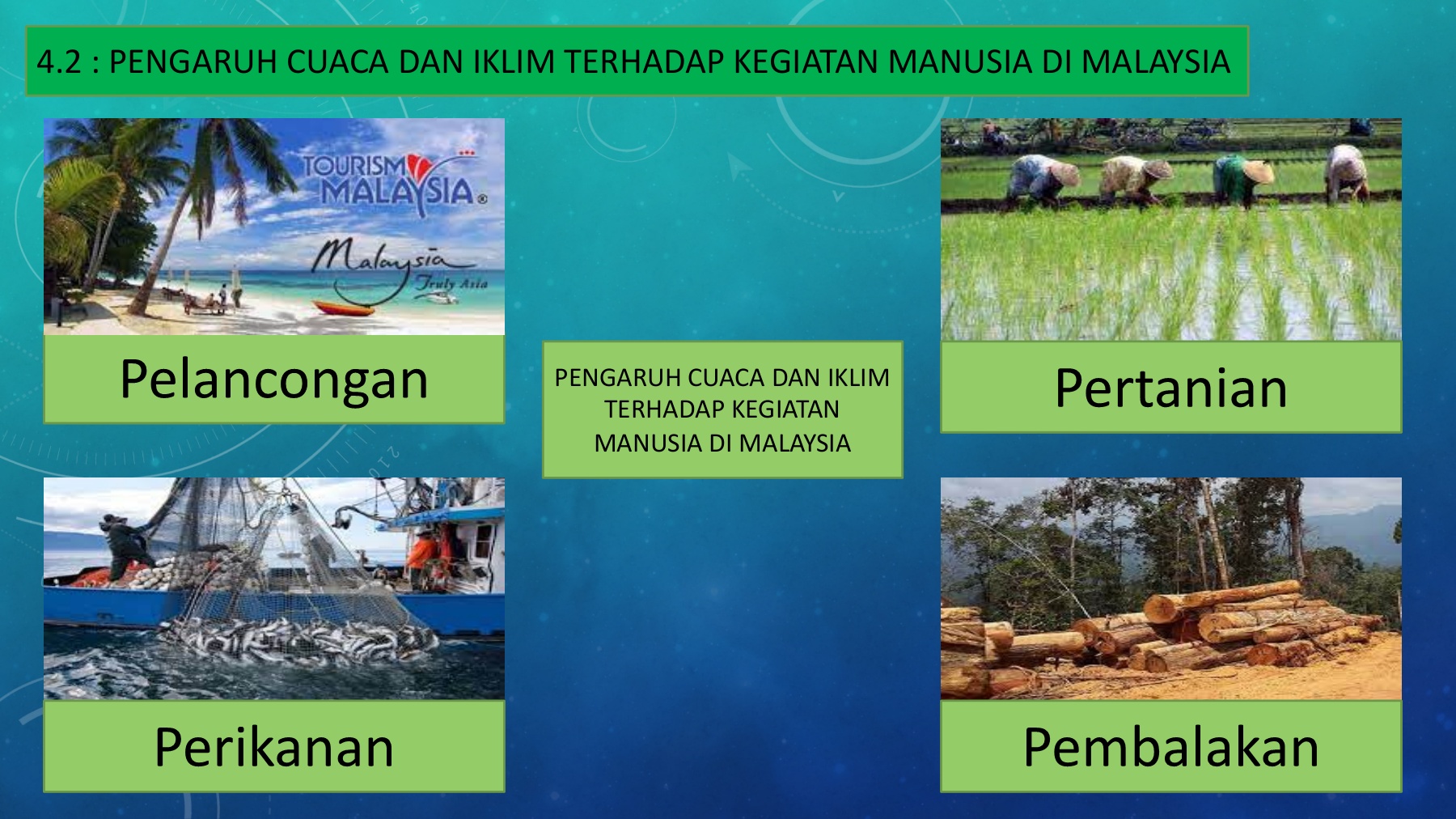 4.2 : PENGARUH CUACA DAN IKLIM TERHADAP KEGIATAN MANUSIA DI MALAYSIA

TOURISM MALAYSIA

Malaysia Truly Asia

Pelancongan

PENGARUH CUACA DAN IKLIM TERHADAP KEGIATAN MANUSIA DI MALAYSIA

Pertanian

Perikanan

Pembalakan